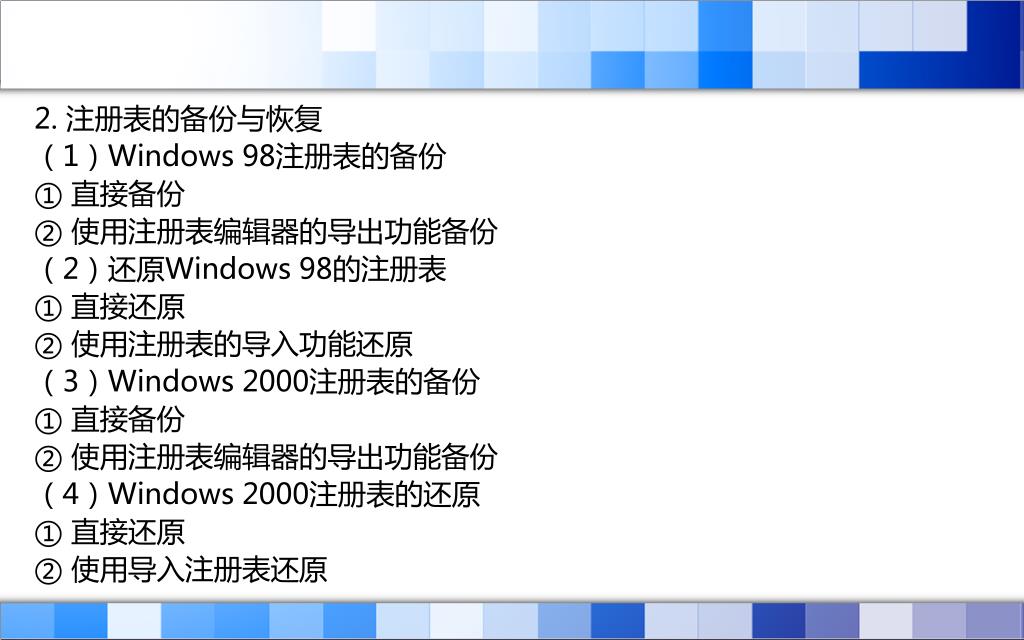 2. 注册表的备份与恢复
（1）Windows 98注册表的备份
① 直接备份
② 使用注册表编辑器的导出功能备份
（2）还原Windows 98的注册表
① 直接还原
② 使用注册表的导入功能还原
（3）Windows 2000注册表的备份
① 直接备份
② 使用注册表编辑器的导出功能备份
（4）Windows 2000注册表的还原
① 直接还原
② 使用导入注册表还原